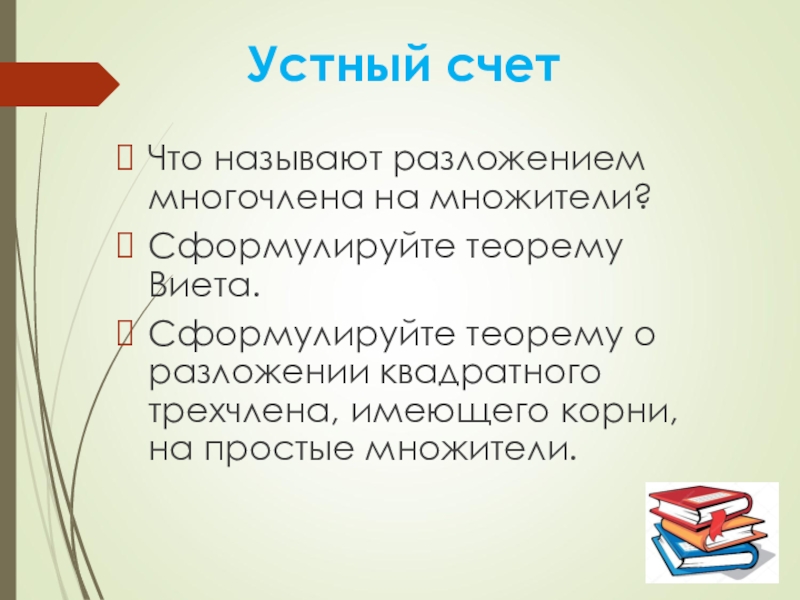 Устный счет

Что называют разложением многочлена на множители?

Сформулируйте теорему Виета.

Сформулируйте теорему о разложении квадратного трехчлена, имеющего корни, на простые множители.